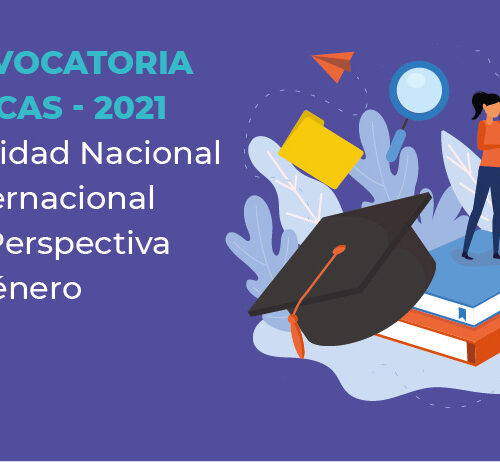 VOCATORIA
CAS - 2021
idad Nacional
ernacional
Perspectiva
énero